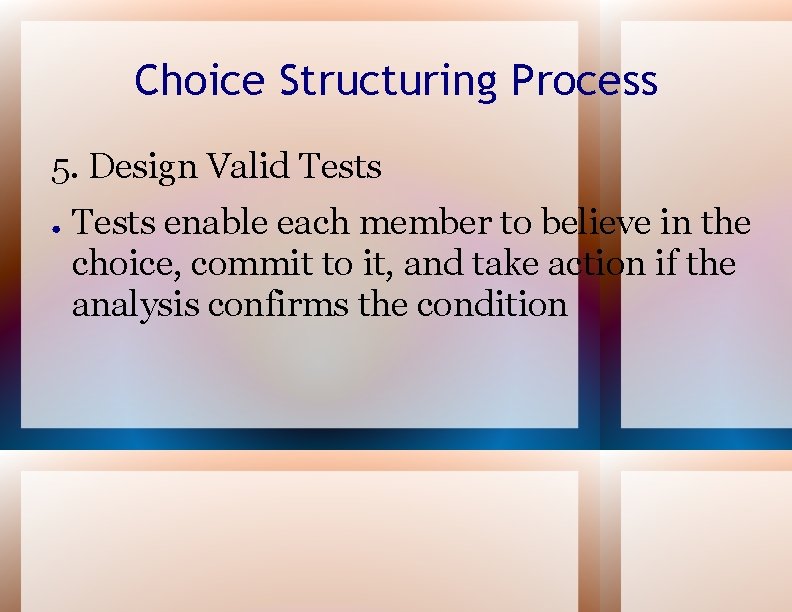 Choice Structuring Process

5. Design Valid Tests

• Tests enable each member to believe in the choice, commit to it, and take action if the analysis confirms the condition